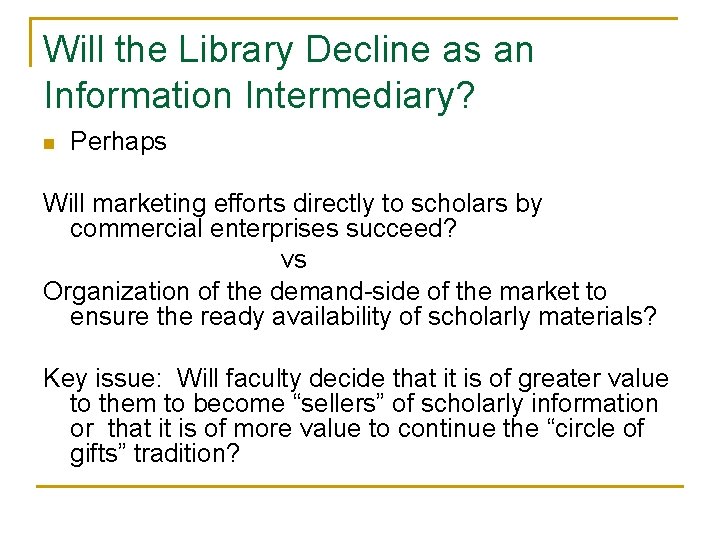 Will the Library Decline as an Information Intermediary?

Perhaps

Will marketing efforts directly to scholars by commercial enterprises succeed?

vs

Organization of the demand-side of the market to ensure the ready availability of scholarly materials?

Key issue: Will faculty decide that it is of greater value to them to become “sellers” of scholarly information or that it is of more value to continue the “circle of gifts” tradition?